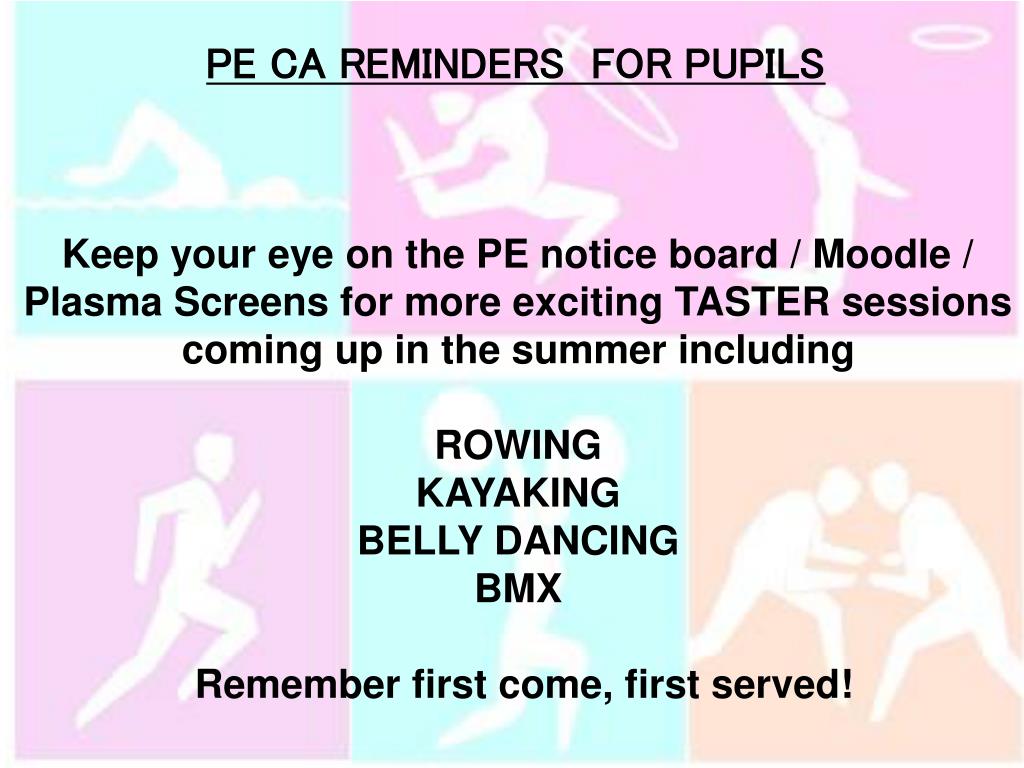 PE CA REMINDERS FOR PUPILS

Keep your eye on the PE notice board / Moodle / Plasma Screens for more exciting TASTER sessions coming up in the summer including

ROWING
KAYAKING
BELLY DANCING
BMX

Remember first come, first served!